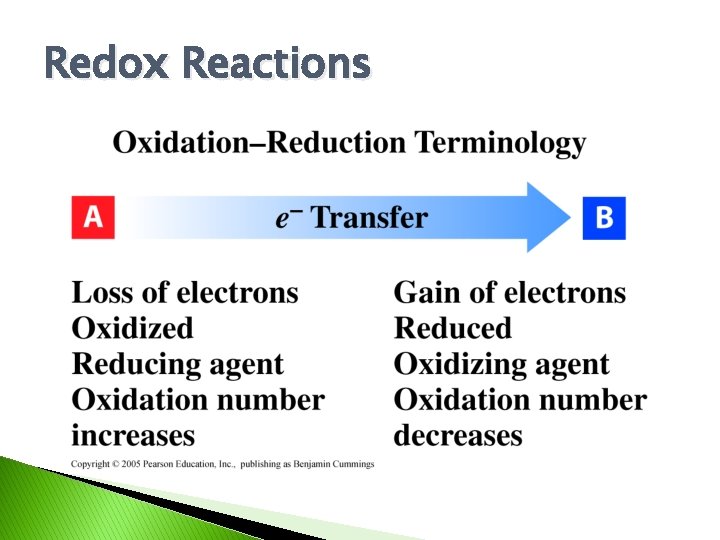 Redox Reactions

Oxidation–Reduction Terminology

A $e^-$ Transfer B

Loss of electrons
Oxidized
Reducing agent
Oxidation number increases

Gain of electrons
Reduced
Oxidizing agent
Oxidation number decreases

Copyright © 2005 Pearson Education, Inc., publishing as Benjamin Cummings